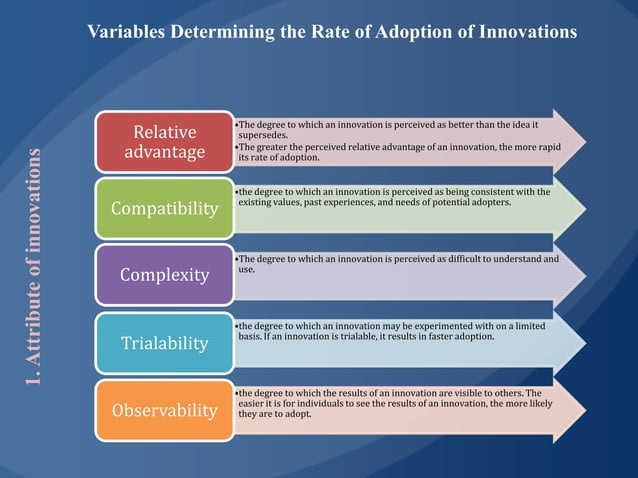 Variables Determining the Rate of Adoption of Innovations

1. Attribute of innovations

Relative advantage

•The degree to which an innovation is perceived as better than the idea it supersedes.
•The greater the perceived relative advantage of an innovation, the more rapid its rate of adoption.

Compatibility

•the degree to which an innovation is perceived as being consistent with the existing values, past experiences, and needs of potential adopters.

Complexity

•The degree to which an innovation is perceived as difficult to understand and use.

Trialability

•the degree to which an innovation may be experimented with on a limited basis. If an innovation is trialable, it results in faster adoption.

Observability

•the degree to which the results of an innovation are visible to others. The easier it is for individuals to see the results of an innovation, the more likely they are to adopt.